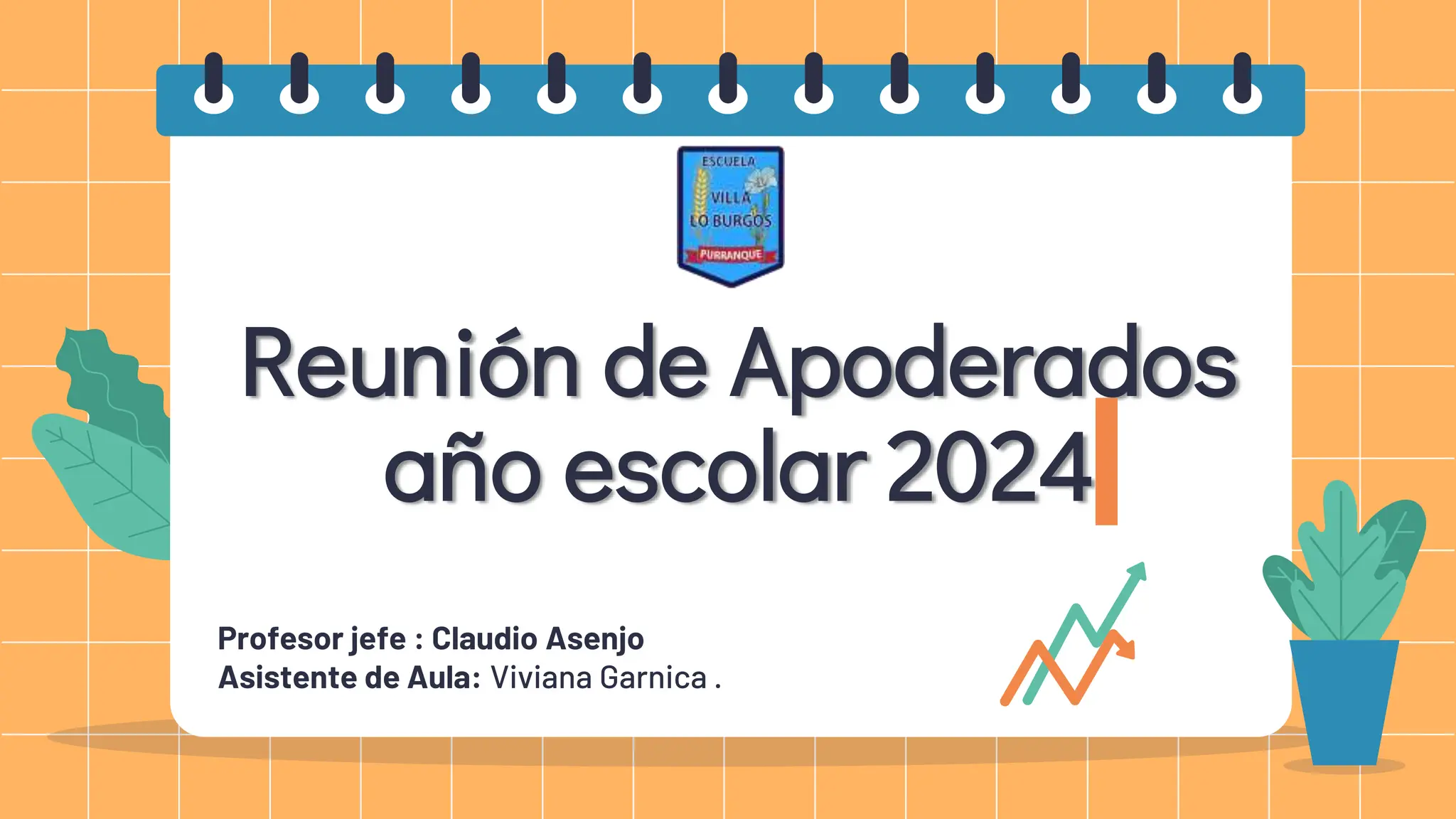 ESCUELA
VILLA
LO BURGOS
PURRANQUE

Reunión de Apoderados año escolar 2024

Profesor jefe : Claudio Asenjo
Asistente de Aula: Viviana Garnica .